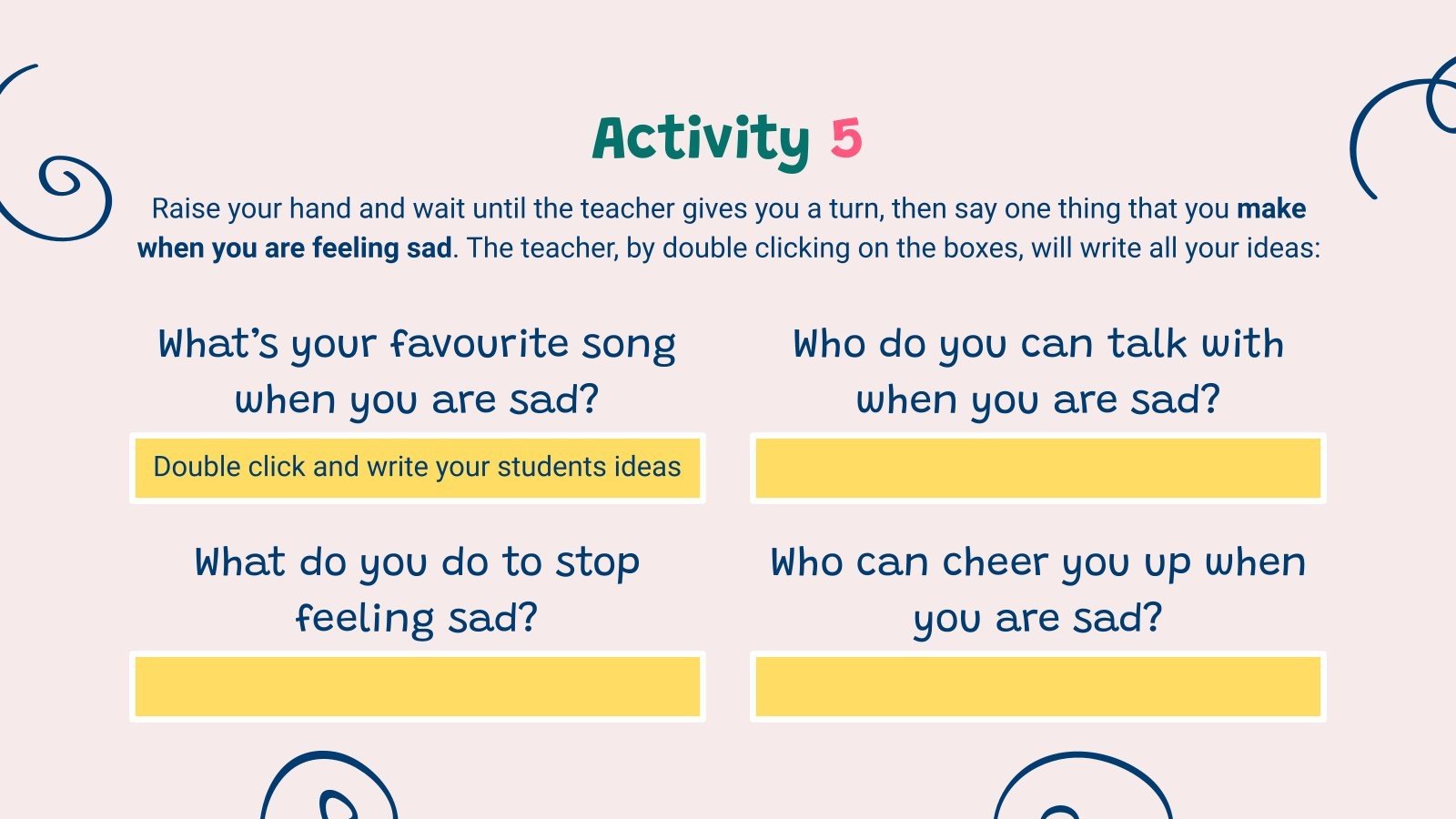 Activity 5

Raise your hand and wait until the teacher gives you a turn, then say one thing that you make when you are feeling sad. The teacher, by double clicking on the boxes, will write all your ideas:

What's your favourite song when you are sad?

Double click and write your students ideas

Who do you can talk with when you are sad?

What do you do to stop feeling sad?

Who can cheer you up when you are sad?